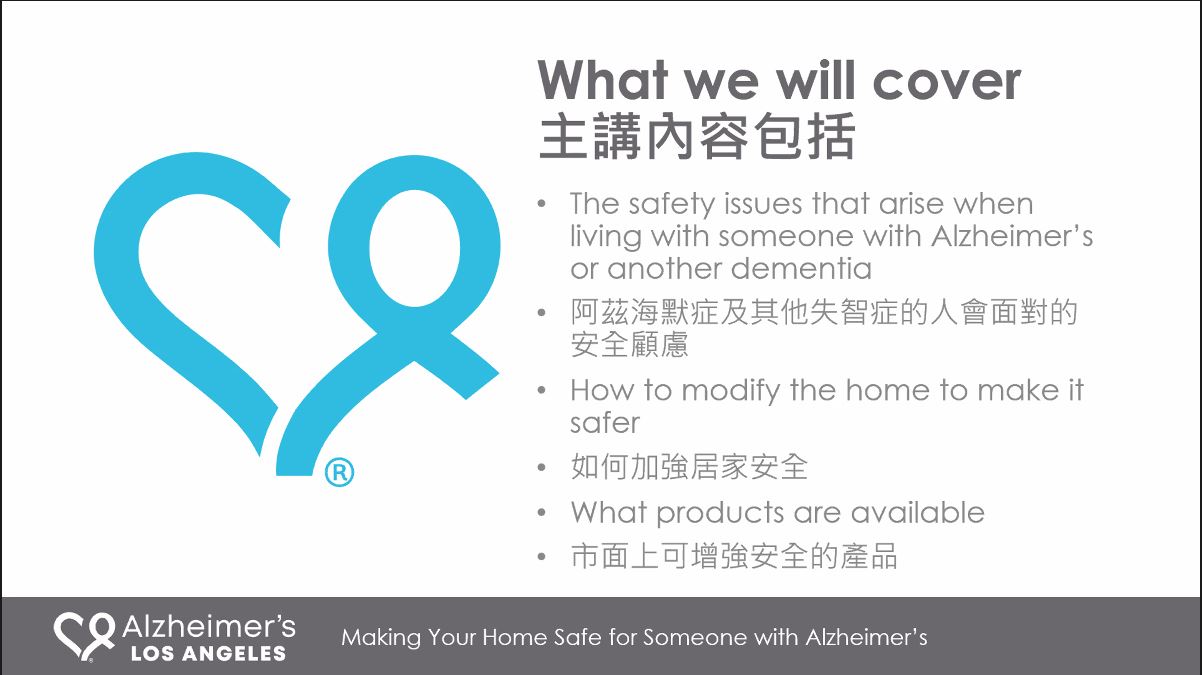 ®

What we will cover
主講內容包括

• The safety issues that arise when living with someone with Alzheimer's or another dementia
• 阿茲海默症及其他失智症的人會面對的安全顧慮
• How to modify the home to make it safer
• 如何加強居家安全
• What products are available
• 市面上可增強安全的產品

Alzheimer's LOS ANGELES
Making Your Home Safe for Someone with Alzheimer's